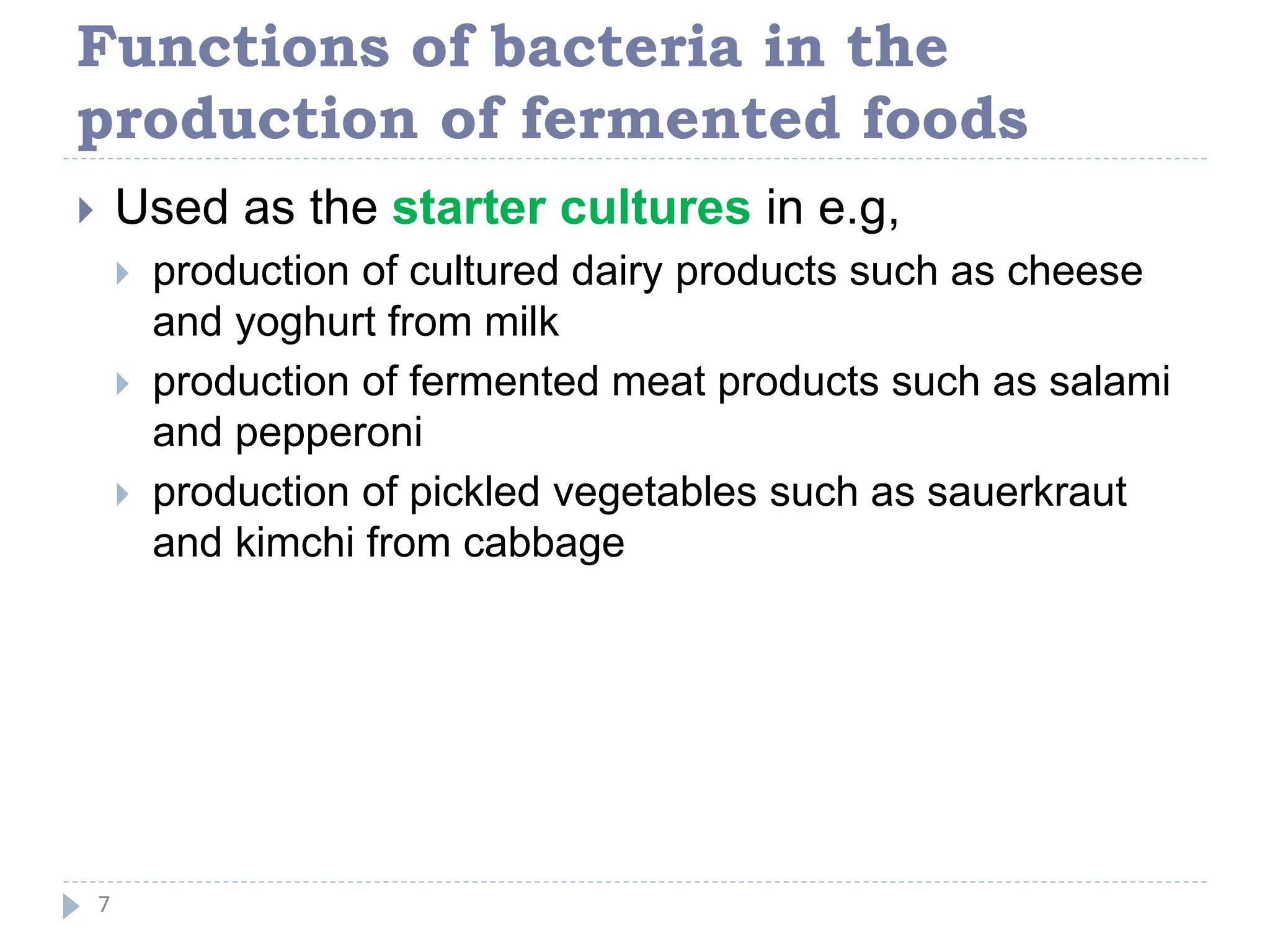 Functions of bacteria in the production of fermented foods

Used as the starter cultures in e.g,

production of cultured dairy products such as cheese and yoghurt from milk

production of fermented meat products such as salami and pepperoni

production of pickled vegetables such as sauerkraut and kimchi from cabbage

7